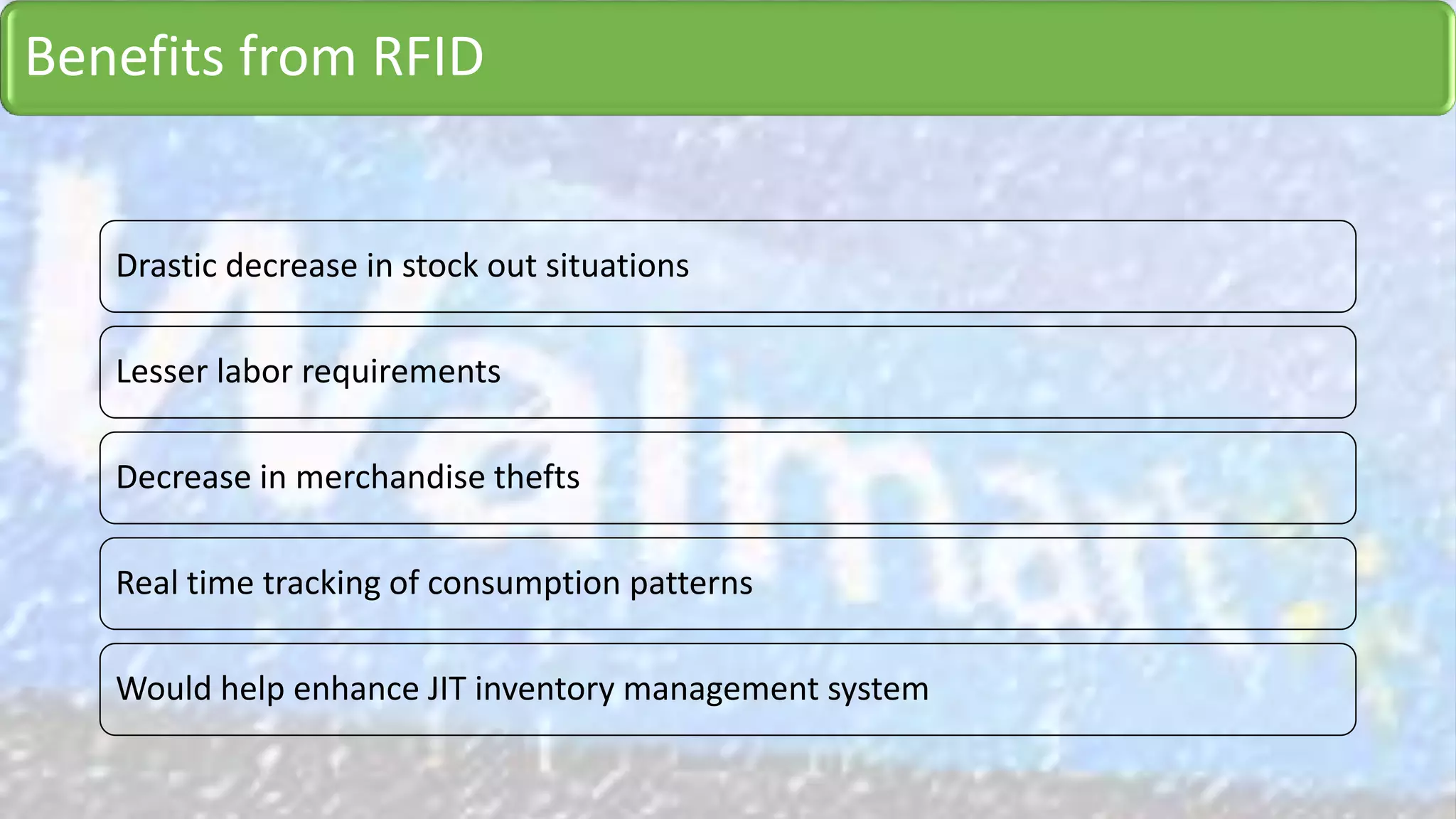 Benefits from RFID

Drastic decrease in stock out situations

Lesser labor requirements

Decrease in merchandise thefts

Real time tracking of consumption patterns

Would help enhance JIT inventory management system